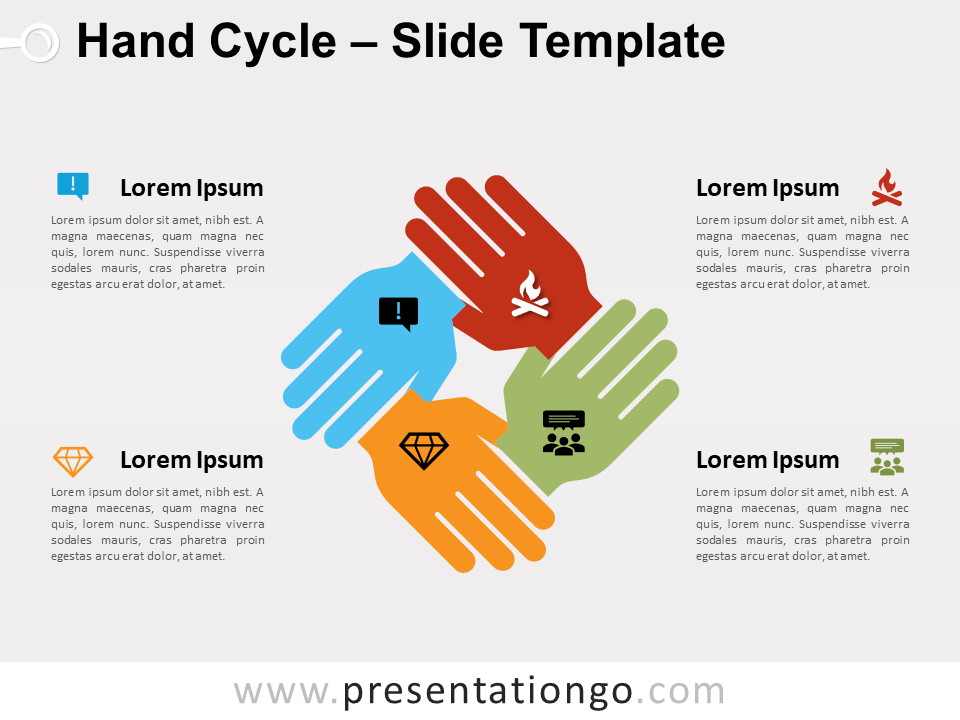 Hand Cycle – Slide Template

Lorem Ipsum

Lorem ipsum dolor sit amet, nibh est. A magna maecenas, quam magna nec quis, lorem nunc. Suspendisse viverra sodales mauris, cras pharetra proin egestas arcu erat dolor, at amet.

Lorem Ipsum

Lorem ipsum dolor sit amet, nibh est. A magna maecenas, quam magna nec quis, lorem nunc. Suspendisse viverra sodales mauris, cras pharetra proin egestas arcu erat dolor, at amet.

Lorem Ipsum

Lorem ipsum dolor sit amet, nibh est. A magna maecenas, quam magna nec quis, lorem nunc. Suspendisse viverra sodales mauris, cras pharetra proin egestas arcu erat dolor, at amet.

Lorem Ipsum

Lorem ipsum dolor sit amet, nibh est. A magna maecenas, quam magna nec quis, lorem nunc. Suspendisse viverra sodales mauris, cras pharetra proin egestas arcu erat dolor, at amet.

www.presentationgo.com